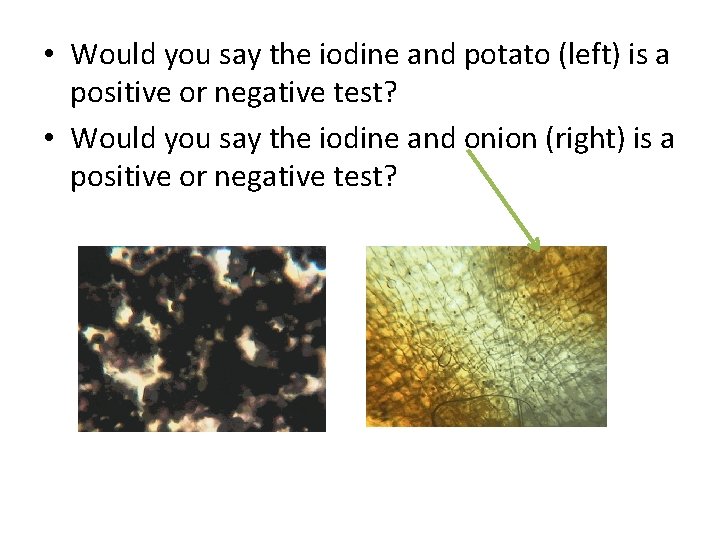 • Would you say the iodine and potato (left) is a positive or negative test?

• Would you say the iodine and onion (right) is a positive or negative test?